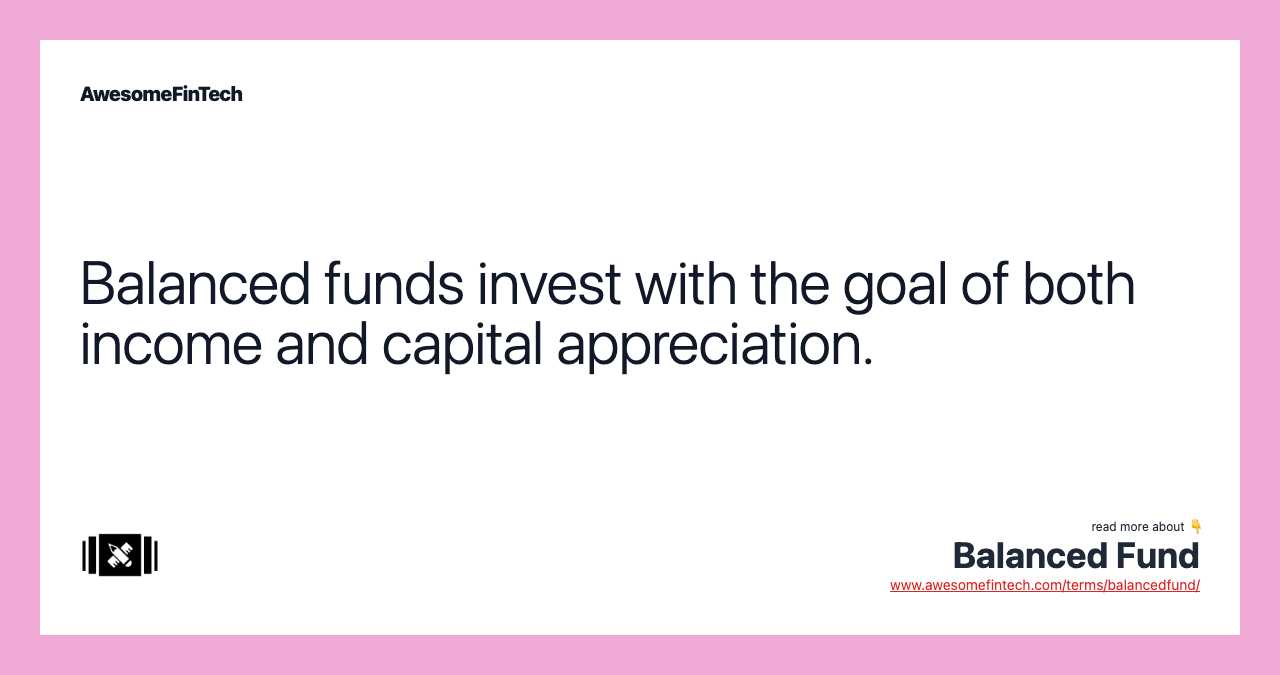 AwesomeFinTech

Balanced funds invest with the goal of both income and capital appreciation.

read more about 👇
Balanced Fund
www.awesomefintech.com/terms/balancedfund/